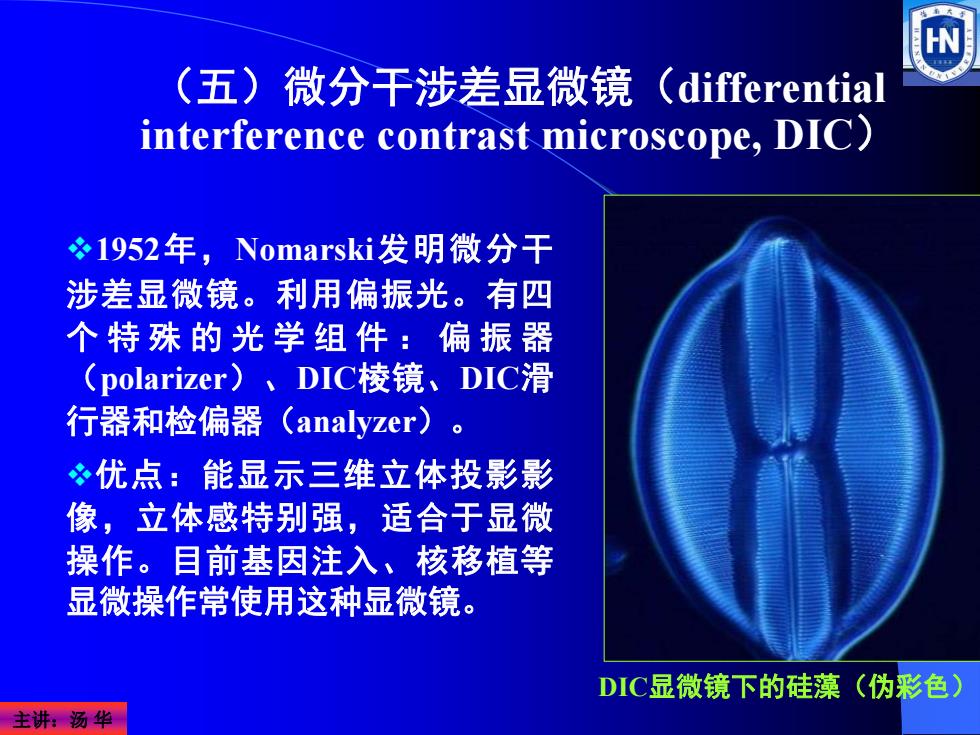 HN

（五）微分干涉差显微镜（differential interference contrast microscope, DIC）

❖1952年，Nomarski发明微分干涉差显微镜。利用偏振光。有四个特殊的光学组件：偏振器（polarizer）、DIC棱镜、DIC滑行器和检偏器（analyzer）。

❖优点：能显示三维立体投影影像，立体感特别强，适合于显微操作。目前基因注入、核移植等显微操作常使用这种显微镜。

DIC显微镜下的硅藻（伪彩色）

主讲：汤 华